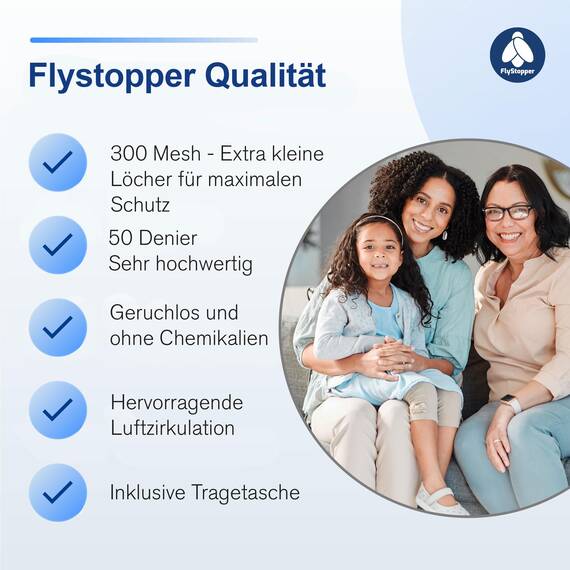 Flystopper Qualität

FlyStopper

300 Mesh - Extra kleine Löcher für maximalen Schutz

50 Denier
Sehr hochwertig

Geruchlos und ohne Chemikalien

Hervorragende Luftzirkulation

Inklusive Tragetasche